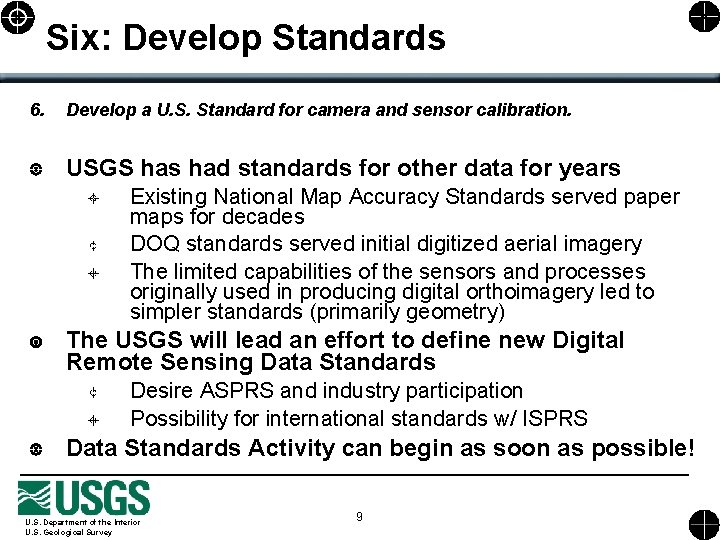 Six: Develop Standards

6. Develop a U.S. Standard for camera and sensor calibration.

USGS has had standards for other data for years

Existing National Map Accuracy Standards served paper maps for decades

DOQ standards served initial digitized aerial imagery

The limited capabilities of the sensors and processes originally used in producing digital orthoimagery led to simpler standards (primarily geometry)

The USGS will lead an effort to define new Digital Remote Sensing Data Standards

Desire ASPRS and industry participation

Possibility for international standards w/ ISPRS

Data Standards Activity can begin as soon as possible!

USGS
U.S. Department of the Interior
U.S. Geological Survey

9